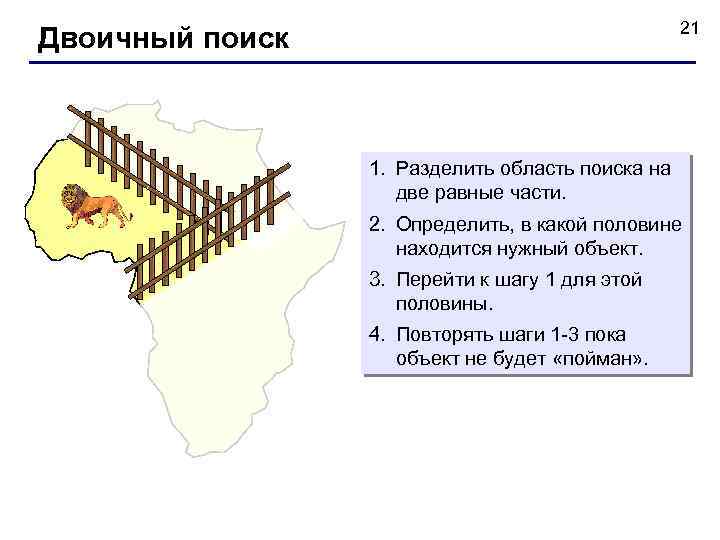 Двоичный поиск

21

1. Разделить область поиска на две равные части.
2. Определить, в какой половине находится нужный объект.
3. Перейти к шагу 1 для этой половины.
4. Повторять шаги 1-3 пока объект не будет «пойман».